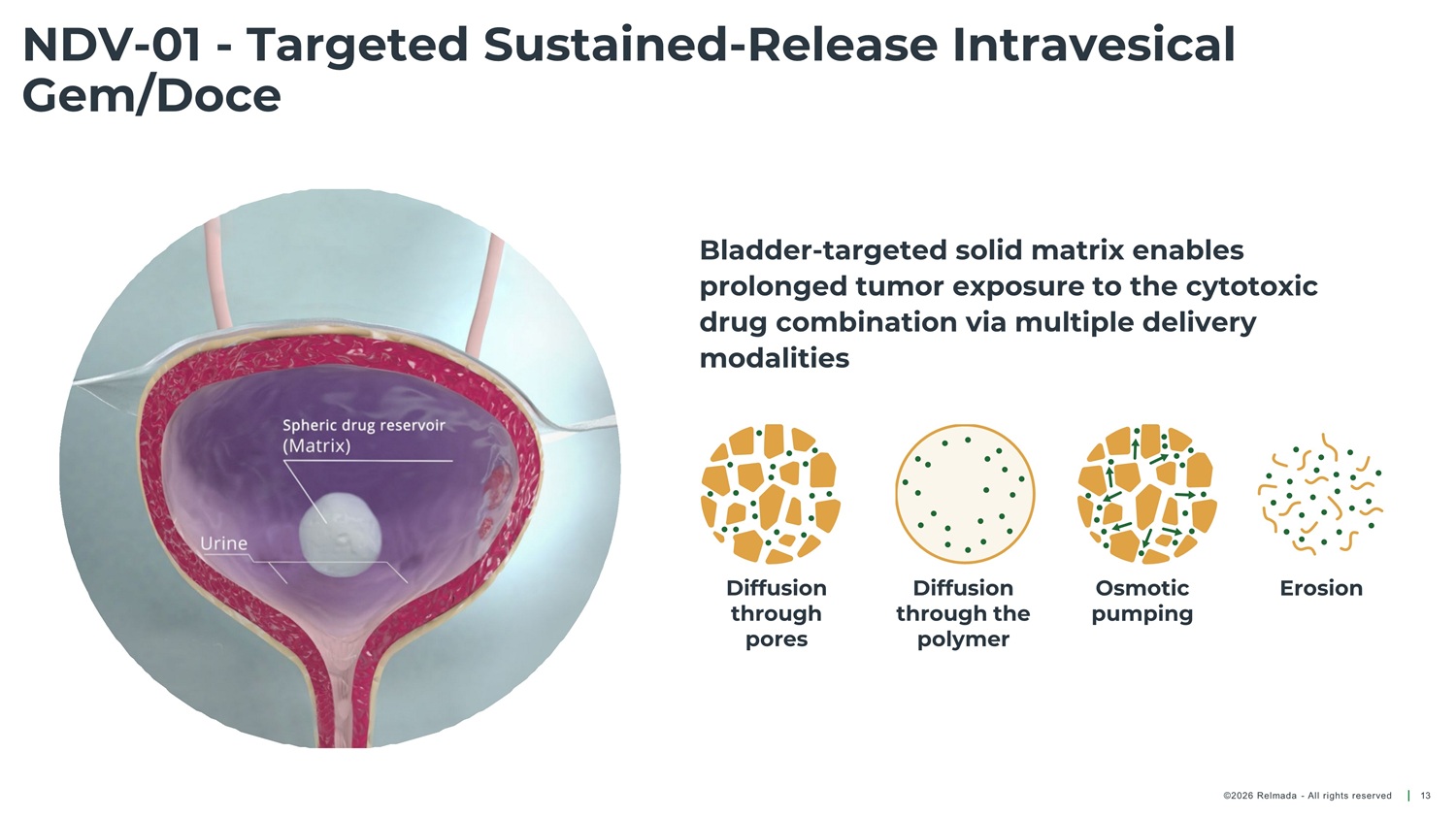 NDV-01 - Targeted Sustained-Release Intravesical Gem/Doce

Spheric drug reservoir (Matrix)

Urine

Bladder-targeted solid matrix enables prolonged tumor exposure to the cytotoxic drug combination via multiple delivery modalities

Diffusion through pores

Diffusion through the polymer

Osmotic pumping

Erosion

©2026 Relmada - All rights reserved | 13